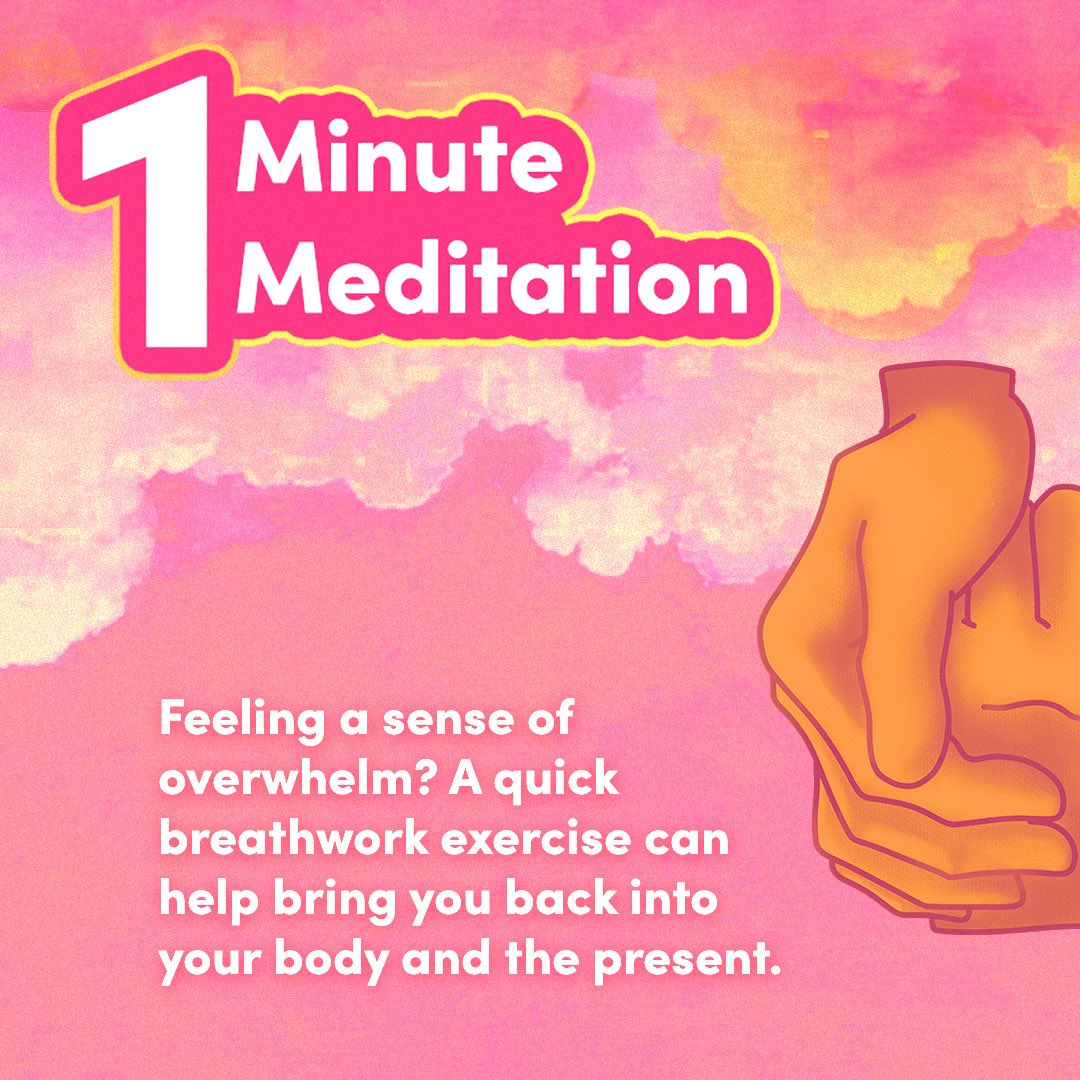 1 Minute Meditation

Feeling a sense of overwhelm? A quick breathwork exercise can help bring you back into your body and the present.